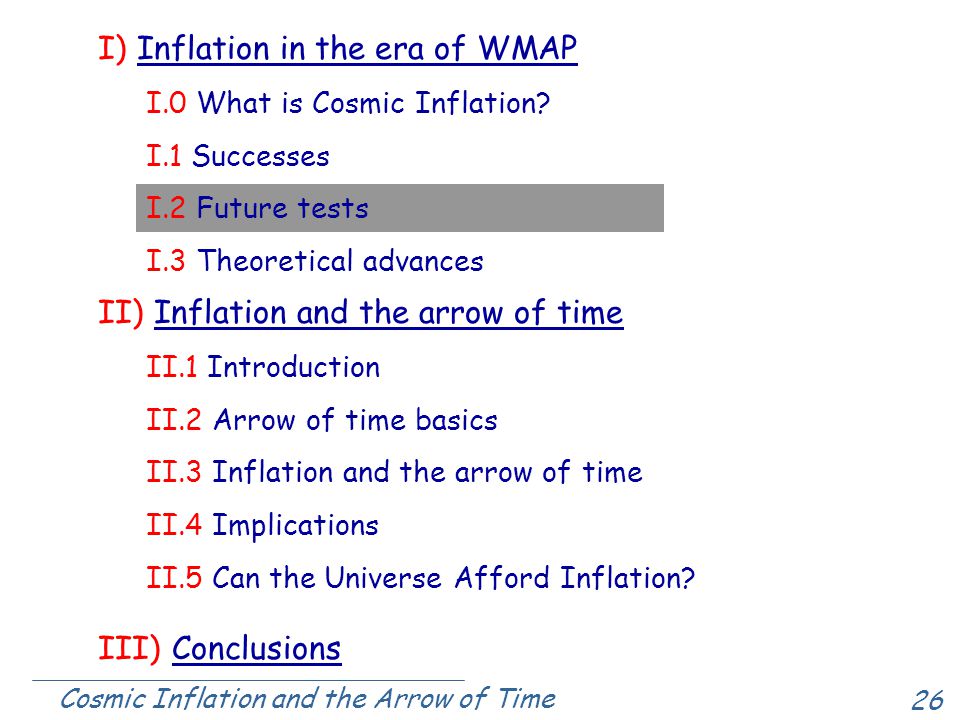 I) Inflation in the era of WMAP

I.0 What is Cosmic Inflation?

I.1 Successes

I.2 Future tests

I.3 Theoretical advances

II) Inflation and the arrow of time

II.1 Introduction

II.2 Arrow of time basics

II.3 Inflation and the arrow of time

II.4 Implications

II.5 Can the Universe Afford Inflation?

III) Conclusions

Cosmic Inflation and the Arrow of Time

26